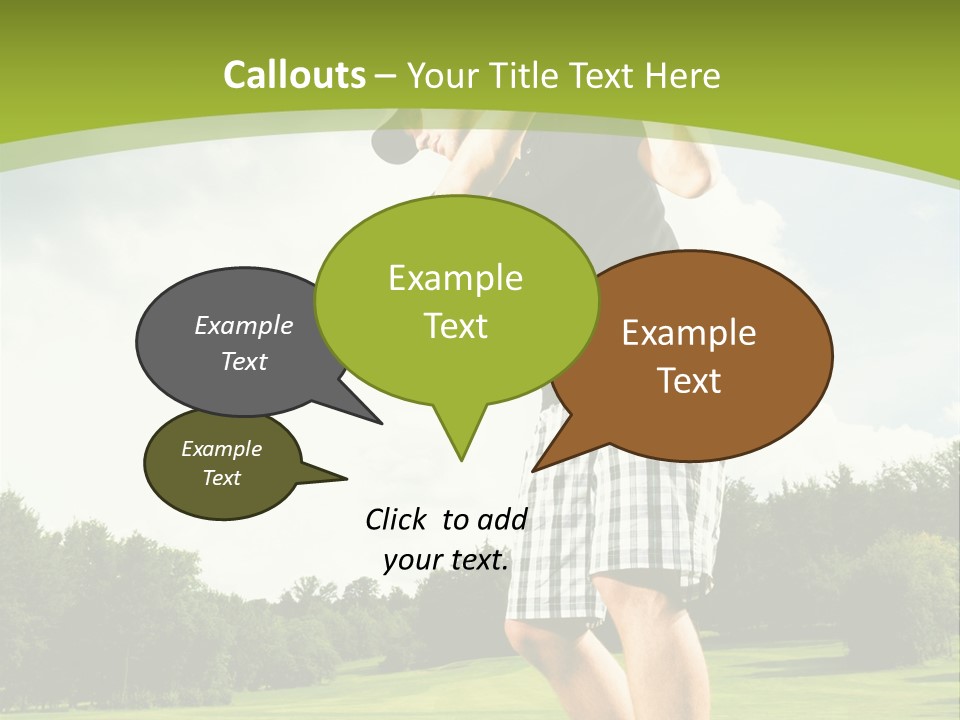 Callouts – Your Title Text Here

Example Text

Example Text

Example Text

Example Text

Click to add your text.